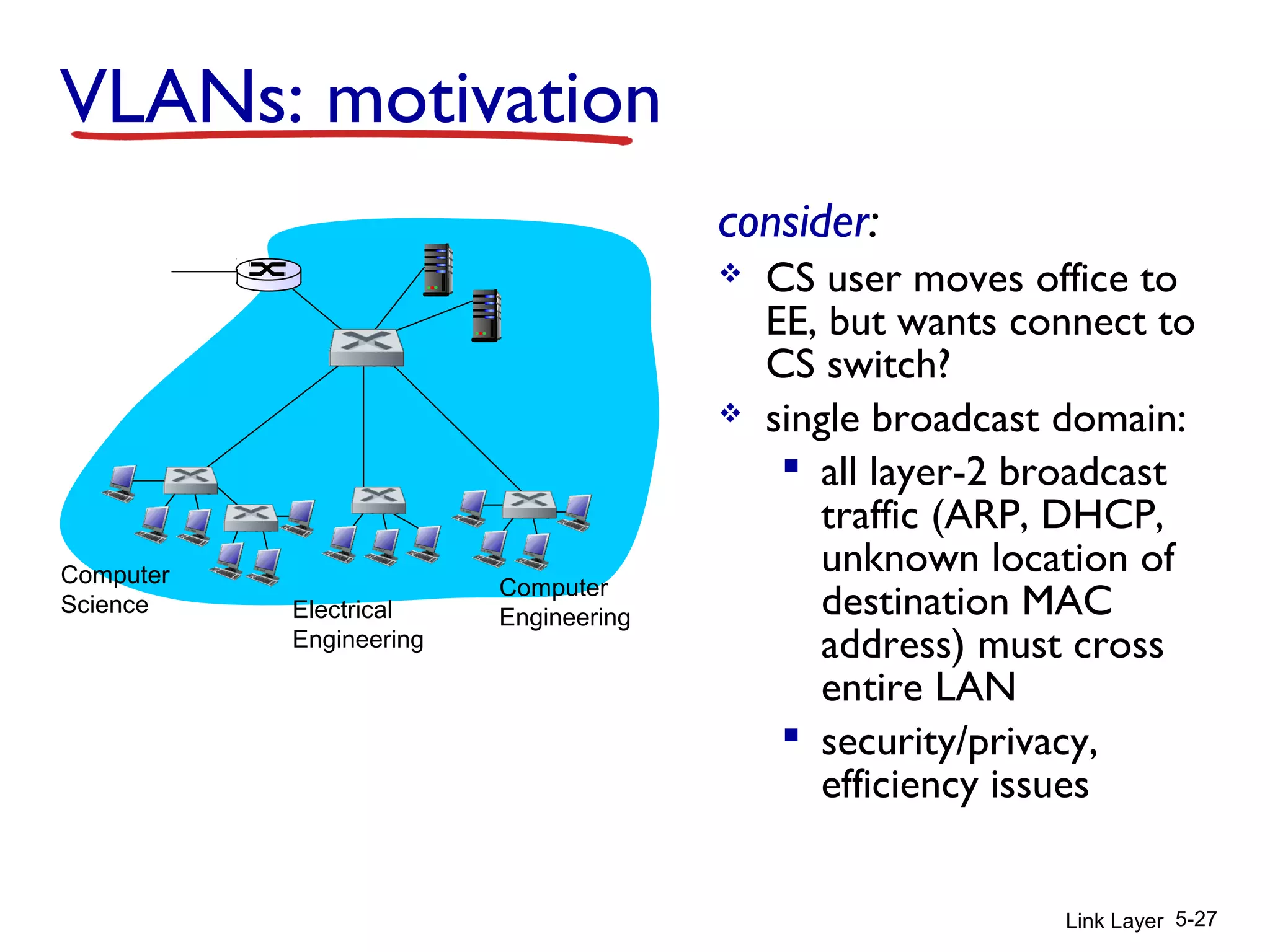 VLANs: motivation

Computer Science

Electrical Engineering

Computer Engineering

consider:

❖ CS user moves office to EE, but wants connect to CS switch?

❖ single broadcast domain:

▪ all layer-2 broadcast traffic (ARP, DHCP, unknown location of destination MAC address) must cross entire LAN

▪ security/privacy, efficiency issues

Link Layer 5-27